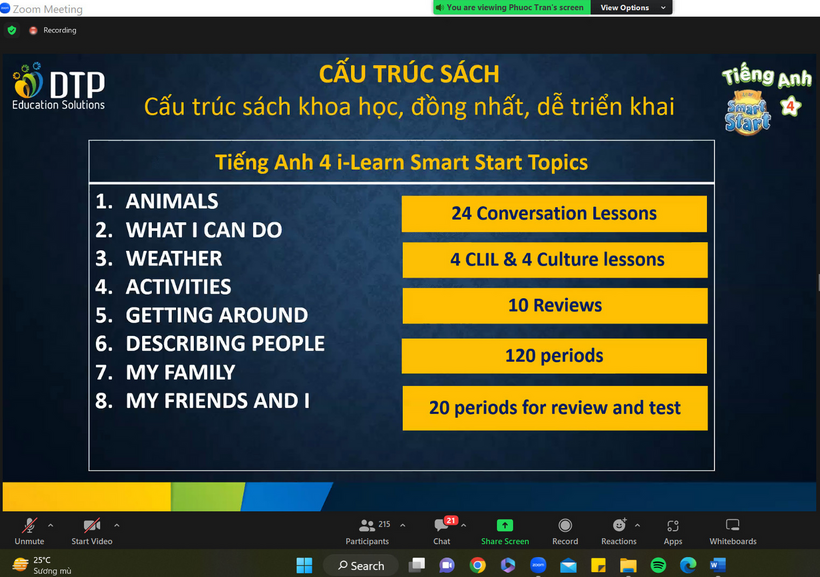 Zoom Meeting
You are viewing Phuoc Tran's screen
View Options
Recording

DTP
Education Solutions

CẤU TRÚC SÁCH
Cấu trúc sách khoa học, đồng nhất, dễ triển khai

Tiếng Anh
Smart Start
4

Tiếng Anh 4 i-Learn Smart Start Topics

1. ANIMALS
2. WHAT I CAN DO
3. WEATHER
4. ACTIVITIES
5. GETTING AROUND
6. DESCRIBING PEOPLE
7. MY FAMILY
8. MY FRIENDS AND I

24 Conversation Lessons
4 CLIL & 4 Culture lessons
10 Reviews
120 periods
20 periods for review and test

Unmute
Start Video
215
Participants
21
Chat
Share Screen
Record
Reactions
Apps
Whiteboards

25°C
Sương mù
Search